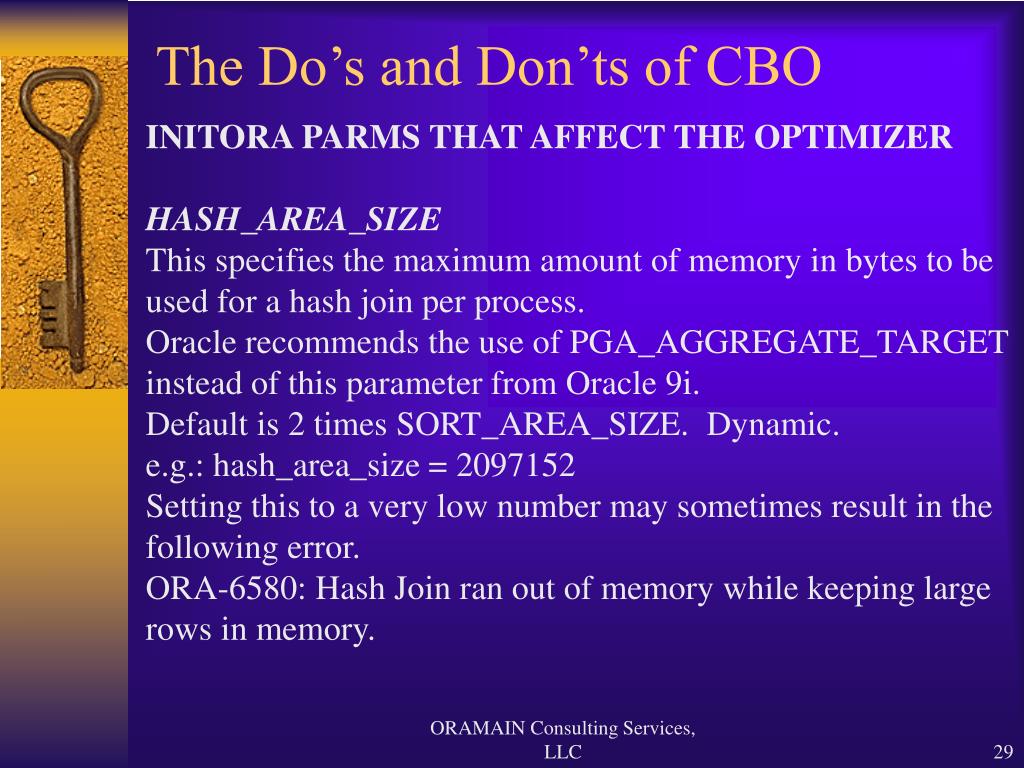 The Do’s and Don’ts of CBO

INITORA PARMS THAT AFFECT THE OPTIMIZER

HASH_AREA_SIZE
This specifies the maximum amount of memory in bytes to be used for a hash join per process.
Oracle recommends the use of PGA_AGGREGATE_TARGET instead of this parameter from Oracle 9i.
Default is 2 times SORT_AREA_SIZE. Dynamic.
e.g.: hash_area_size = 2097152
Setting this to a very low number may sometimes result in the following error.
ORA-6580: Hash Join ran out of memory while keeping large rows in memory.

ORAMAIN Consulting Services, LLC

29